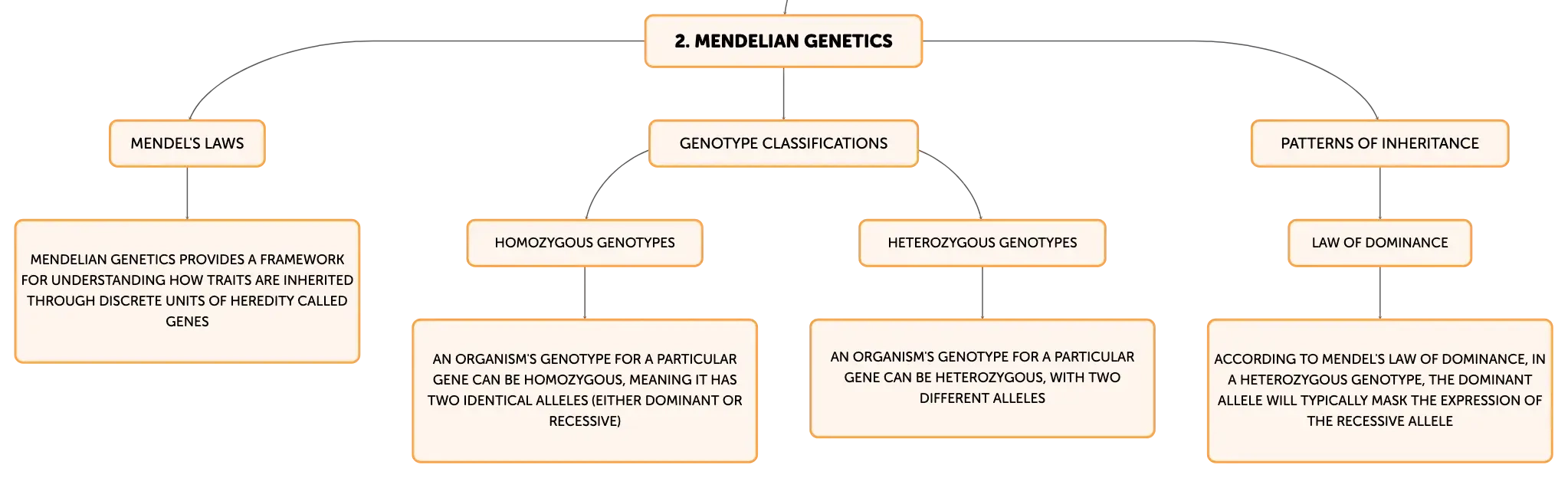 2. MENDELIAN GENETICS

MENDEL'S LAWS

MENDELIAN GENETICS PROVIDES A FRAMEWORK FOR UNDERSTANDING HOW TRAITS ARE INHERITED THROUGH DISCRETE UNITS OF HEREDITY CALLED GENES

GENOTYPE CLASSIFICATIONS

HOMOZYGOUS GENOTYPES

AN ORGANISM'S GENOTYPE FOR A PARTICULAR GENE CAN BE HOMOZYGOUS, MEANING IT HAS TWO IDENTICAL ALLELES (EITHER DOMINANT OR RECESSIVE)

HETEROZYGOUS GENOTYPES

AN ORGANISM'S GENOTYPE FOR A PARTICULAR GENE CAN BE HETEROZYGOUS, WITH TWO DIFFERENT ALLELES

PATTERNS OF INHERITANCE

LAW OF DOMINANCE

ACCORDING TO MENDEL'S LAW OF DOMINANCE, IN A HETEROZYGOUS GENOTYPE, THE DOMINANT ALLELE WILL TYPICALLY MASK THE EXPRESSION OF THE RECESSIVE ALLELE